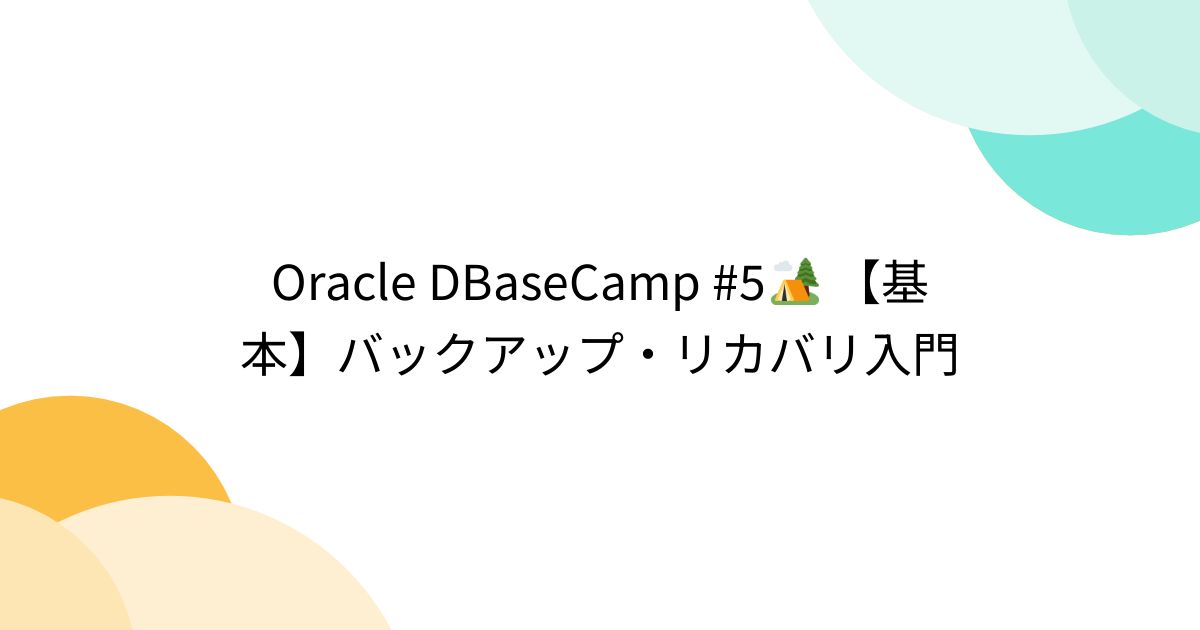 Oracle DBaseCamp #5🏕 【基本】バックアップ・リカバリ入門